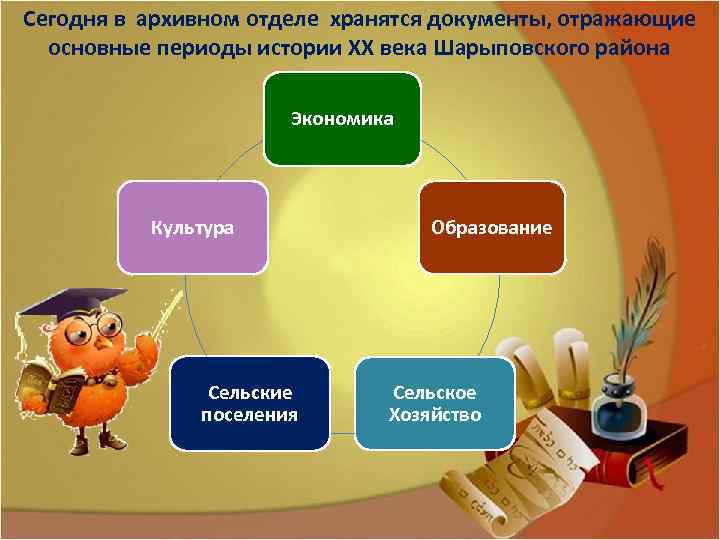 Сегодня в архивном отделе хранятся документы, отражающие основные периоды истории XX века Шарыповского района

Экономика

Образование

Сельское Хозяйство

Сельские поселения

Культура